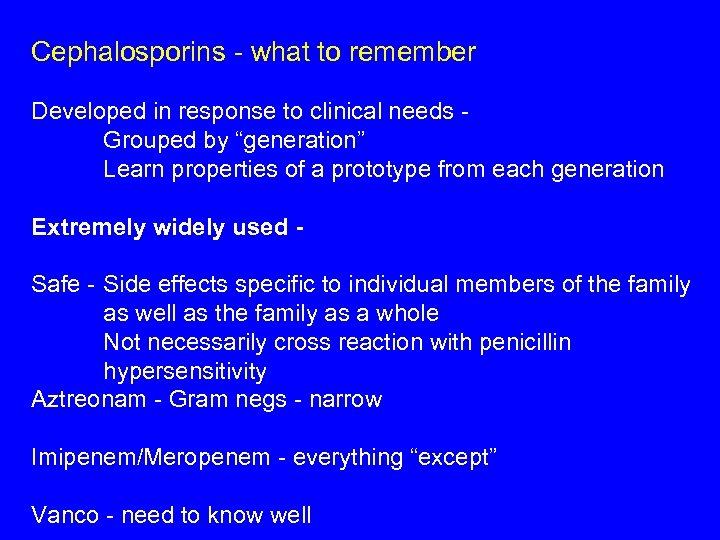 Cephalosporins - what to remember

Developed in response to clinical needs -
Grouped by “generation”
Learn properties of a prototype from each generation

Extremely widely used -

Safe - Side effects specific to individual members of the family as well as the family as a whole
Not necessarily cross reaction with penicillin hypersensitivity
Aztreonam - Gram negs - narrow

Imipenem/Meropenem - everything “except”

Vanco - need to know well